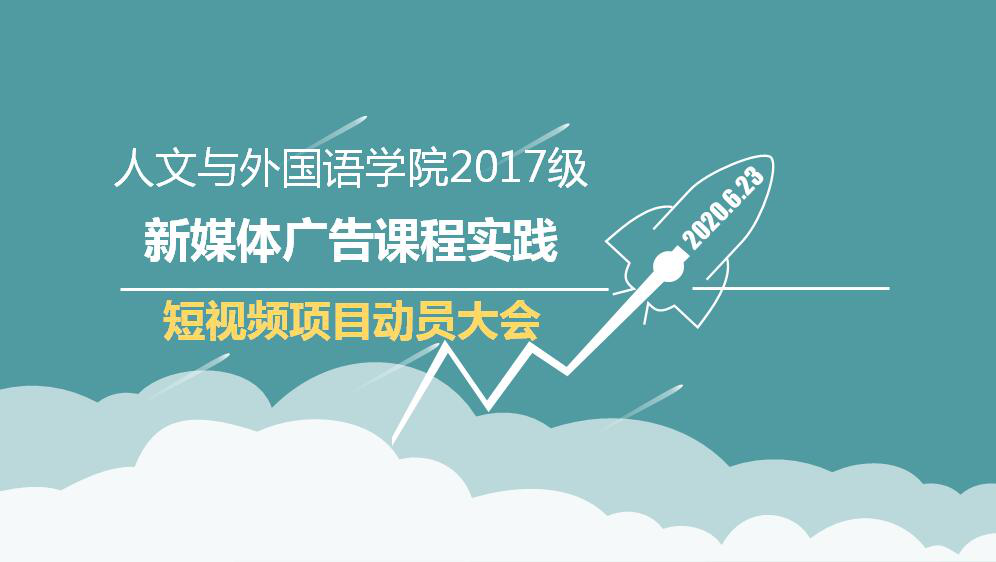 人文与外国语学院2017级

新媒体广告课程实践

短视频项目动员大会

2020.6.23